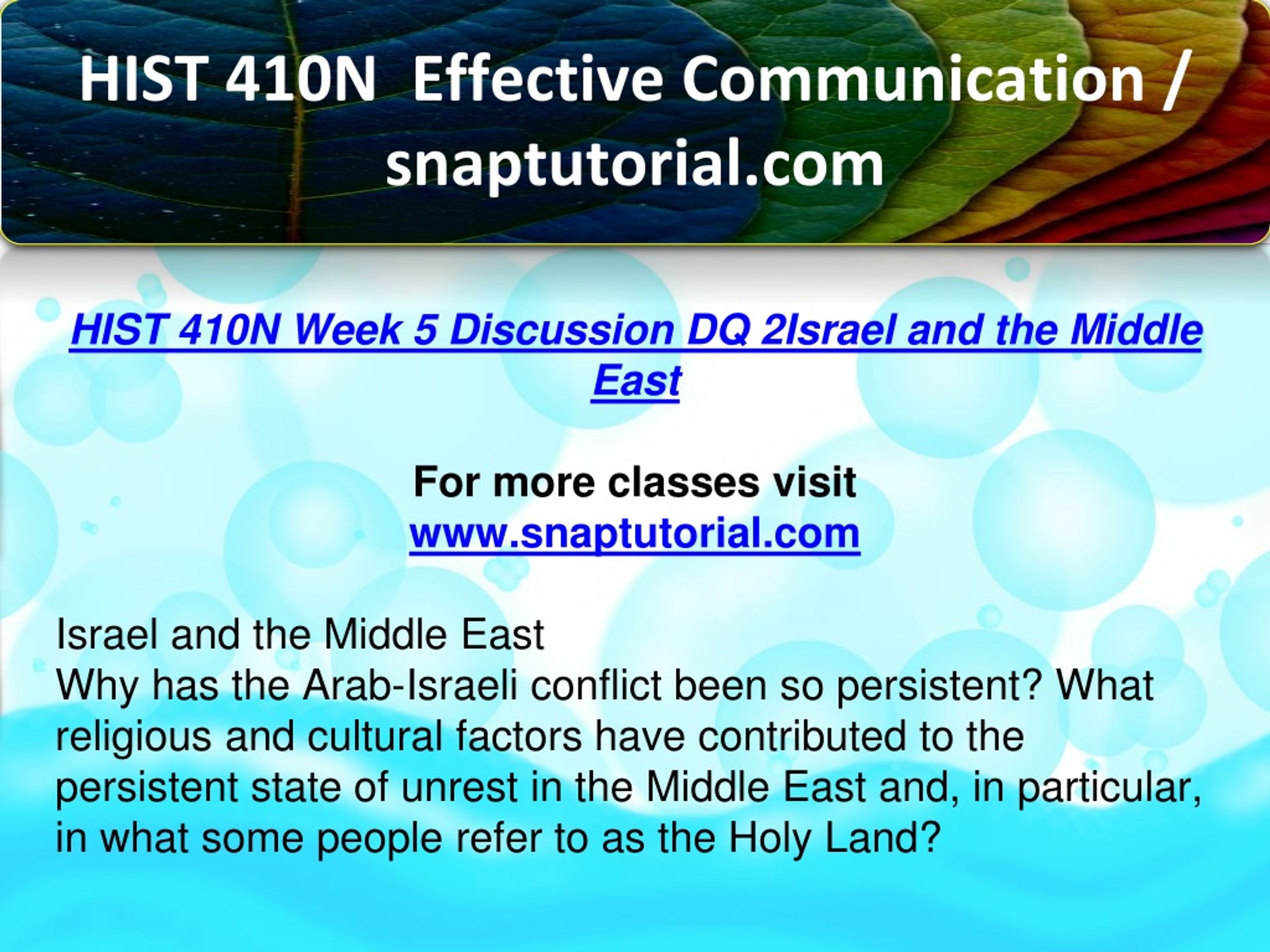 HIST 410N  Effective Communication / snaptutorial.com

HIST 410N Week 5 Discussion DQ 2Israel and the Middle East

For more classes visit
www.snaptutorial.com

Israel and the Middle East
Why has the Arab-Israeli conflict been so persistent? What religious and cultural factors have contributed to the persistent state of unrest in the Middle East and, in particular, in what some people refer to as the Holy Land?